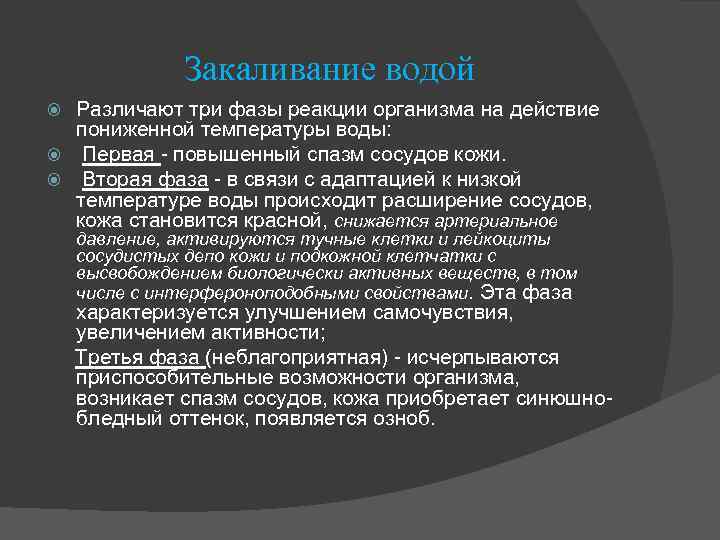 Закаливание водой

Различают три фазы реакции организма на действие пониженной температуры воды:

Первая - повышенный спазм сосудов кожи.

Вторая фаза - в связи с адаптацией к низкой температуре воды происходит расширение сосудов, кожа становится красной, снижается артериальное давление, активируются тучные клетки и лейкоциты сосудистых депо кожи и подкожной клетчатки с высвобождением биологически активных веществ, в том числе с интерфероноподобными свойствами. Эта фаза характеризуется улучшением самочувствия, увеличением активности;

Третья фаза (неблагоприятная) - исчерпываются приспособительные возможности организма, возникает спазм сосудов, кожа приобретает синюшно-бледный оттенок, появляется озноб.